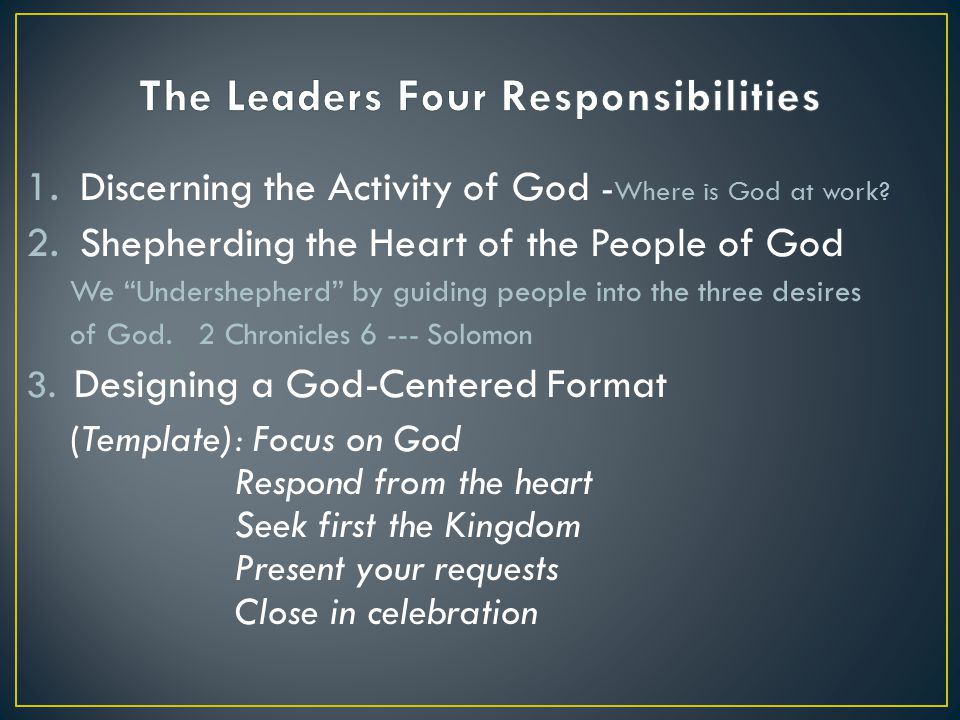 The Leaders Four Responsibilities

1. Discerning the Activity of God -Where is God at work?

2. Shepherding the Heart of the People of God

We “Undershepherd” by guiding people into the three desires of God. 2 Chronicles 6 --- Solomon

3. Designing a God-Centered Format

(Template): Focus on God
Respond from the heart
Seek first the Kingdom
Present your requests
Close in celebration